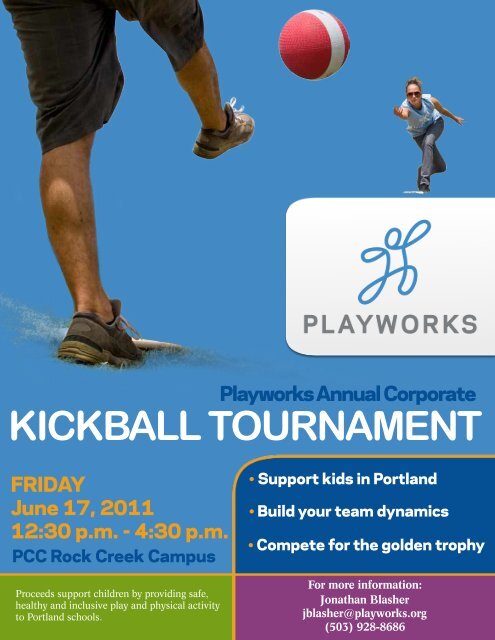 PLAYWORKS

Playworks Annual Corporate
KICKBALL TOURNAMENT

FRIDAY
June 17, 2011
12:30 p.m. - 4:30 p.m.
PCC Rock Creek Campus

• Support kids in Portland
• Build your team dynamics
• Compete for the golden trophy

Proceeds support children by providing safe, healthy and inclusive play and physical activity to Portland schools.

For more information:
Jonathan Blasher
jblasher@playworks.org
(503) 928-8686